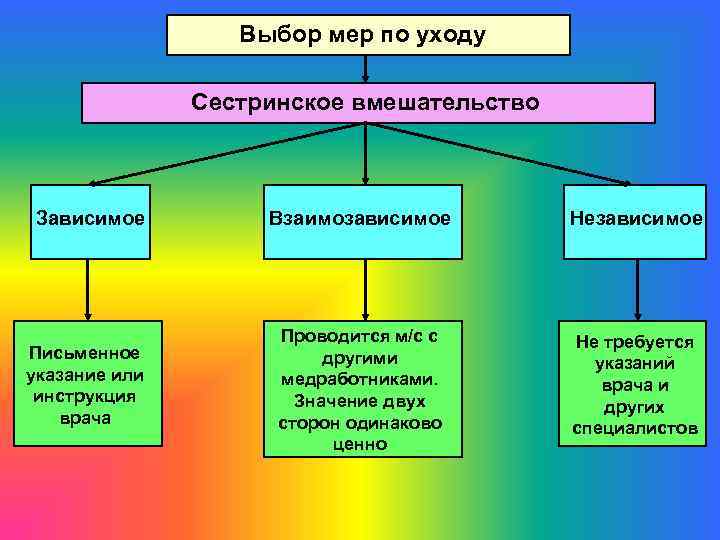 Выбор мер по уходу

Сестринское вмешательство

Зависимое

Взаимозависимое

Независимое

Письменное указание или инструкция врача

Проводится м/с с другими медработниками. Значение двух сторон одинаково ценно

Не требуется указаний врача и других специалистов